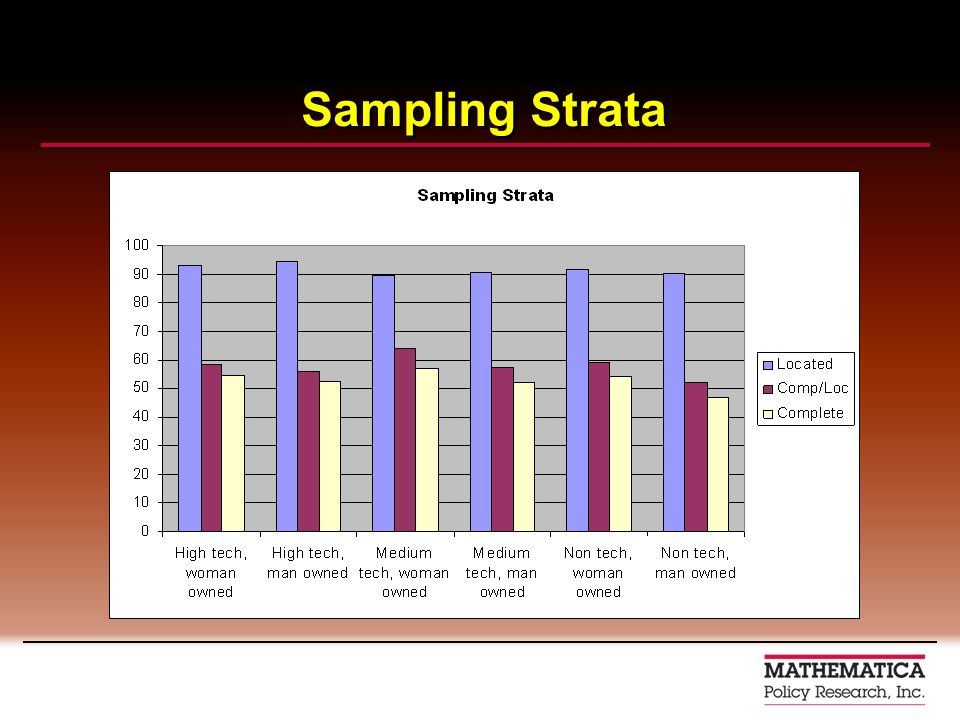 Sampling Strata

Sampling Strata

100
90
80
70
60
50
40
30
20
10
0

High tech, woman owned
High tech, man owned
Medium tech, woman owned
Medium tech, man owned
Non tech, woman owned
Non tech, man owned

Located
Comp/Loc
Complete

MATHEMATICA
Policy Research, Inc.